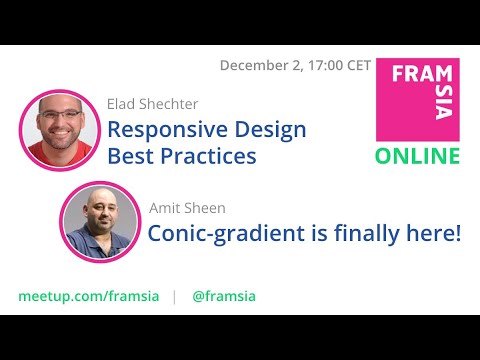 December 2, 17:00 CET

FRAM SIA

ONLINE

Elad Shechter
Responsive Design Best Practices

Amit Sheen
Conic-gradient is finally here!

meetup.com/framsia | @framsia